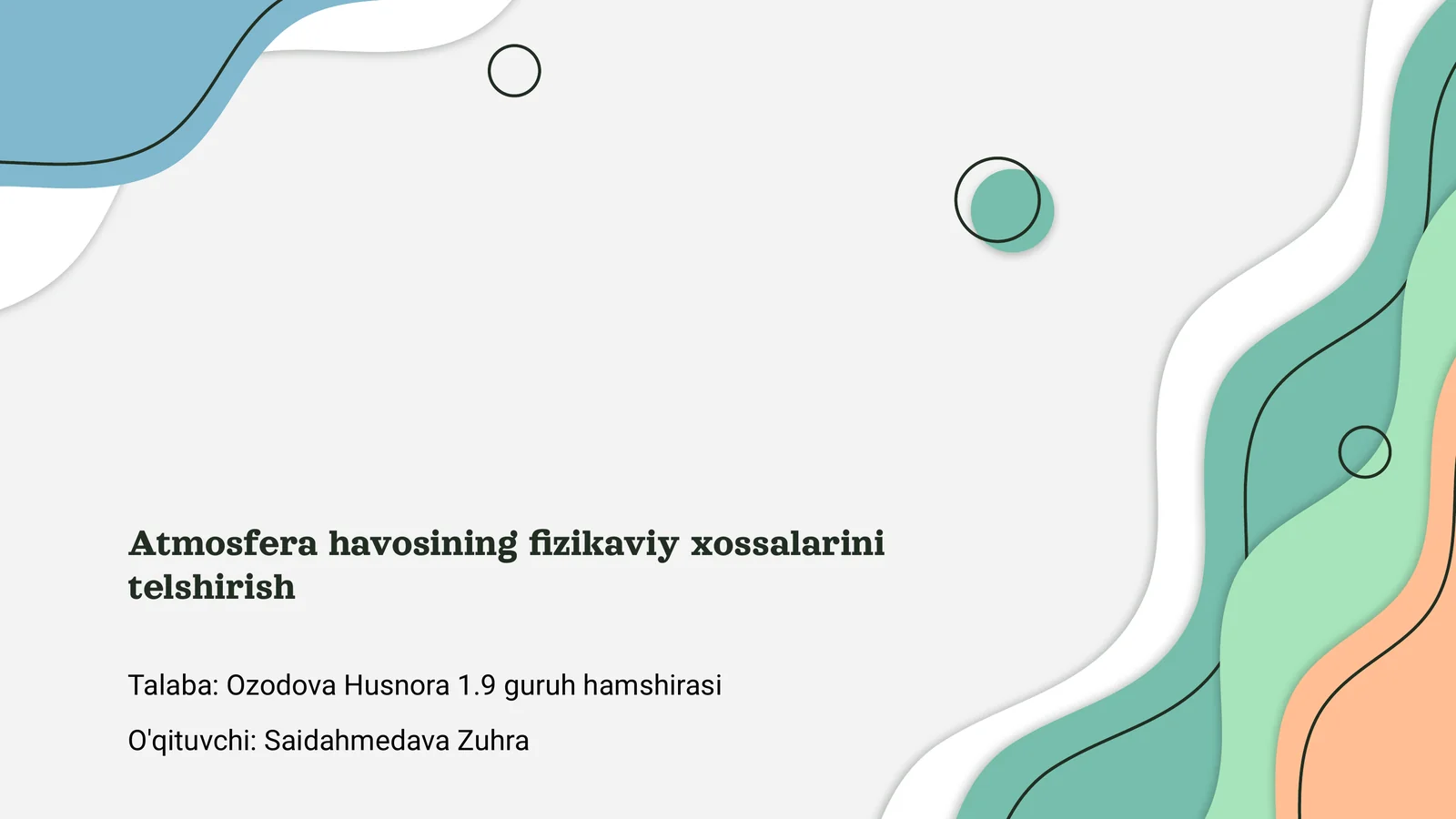 Atmosfera havosining fizikaviy xossalarini telshirish

Talaba: Ozodova Husnora 1.9 guruh hamshirasi

O'qituvchi: Saidahmedava Zuhra